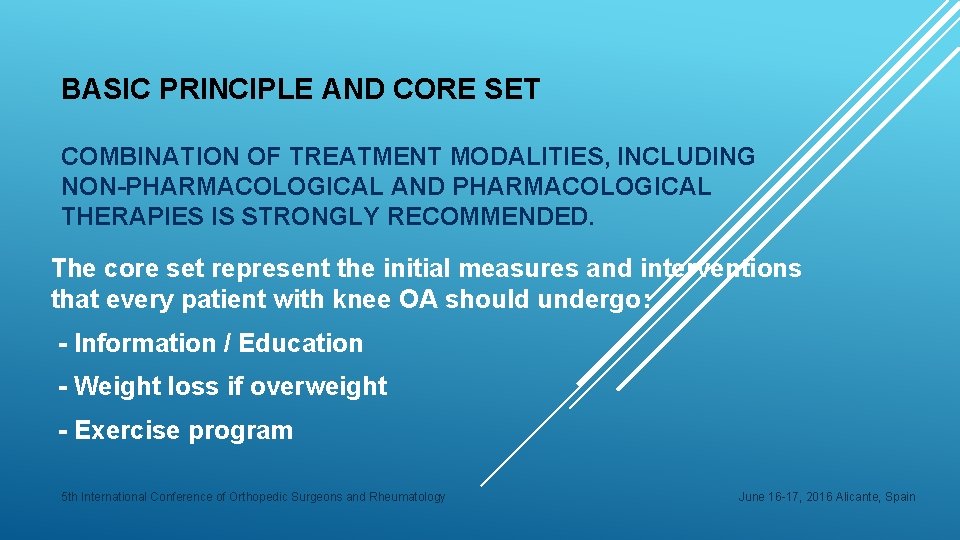 BASIC PRINCIPLE AND CORE SET

COMBINATION OF TREATMENT MODALITIES, INCLUDING NON-PHARMACOLOGICAL AND PHARMACOLOGICAL THERAPIES IS STRONGLY RECOMMENDED.

The core set represent the initial measures and interventions that every patient with knee OA should undergo:

- Information / Education

- Weight loss if overweight

- Exercise program

5th International Conference of Orthopedic Surgeons and Rheumatology

June 16-17, 2016 Alicante, Spain